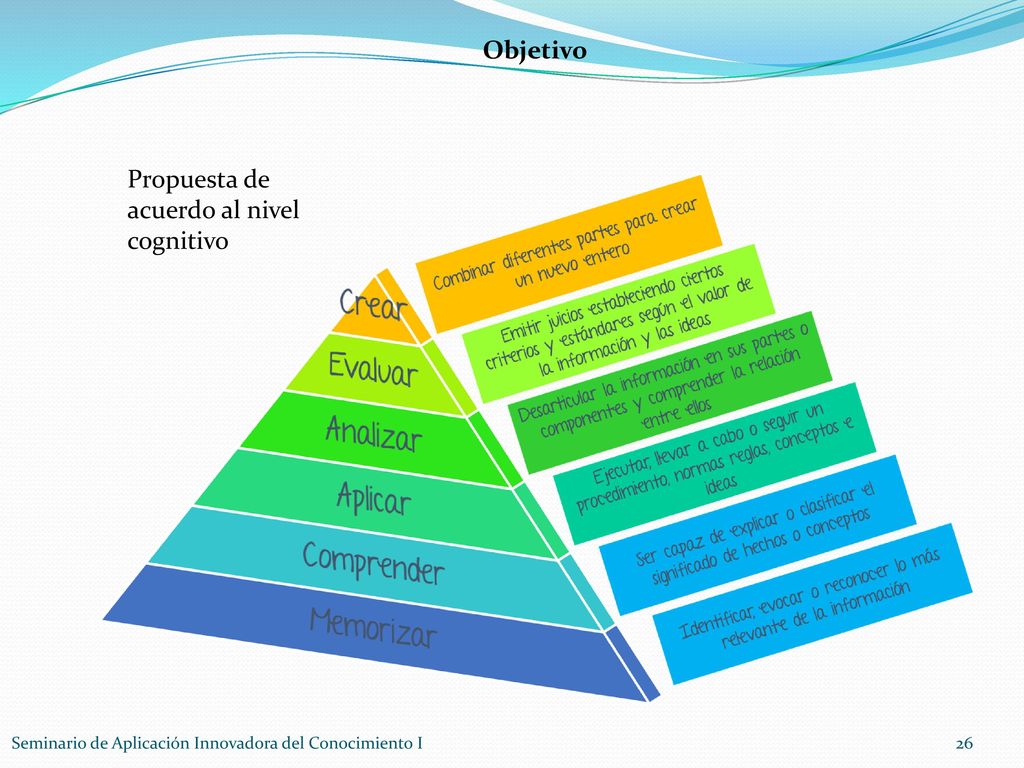 Objetivo

Propuesta de acuerdo al nivel cognitivo

Crear

Evaluar

Analizar

Aplicar

Comprender

Memorizar

Combinar diferentes partes para crear un nuevo entero

Emitir juicios estableciendo ciertos criterios y estándares según el valor de la información y las ideas

Desarticular la información en sus partes o componentes y comprender la relación entre ellos

Ejecutar, llevar a cabo o seguir un procedimiento, normas reglas, conceptos e ideas

Ser capaz de explicar o clasificar el significado de hechos o conceptos

Identificar, evocar o reconocer lo más relevante de la información

Seminario de Aplicación Innovadora del Conocimiento I

26